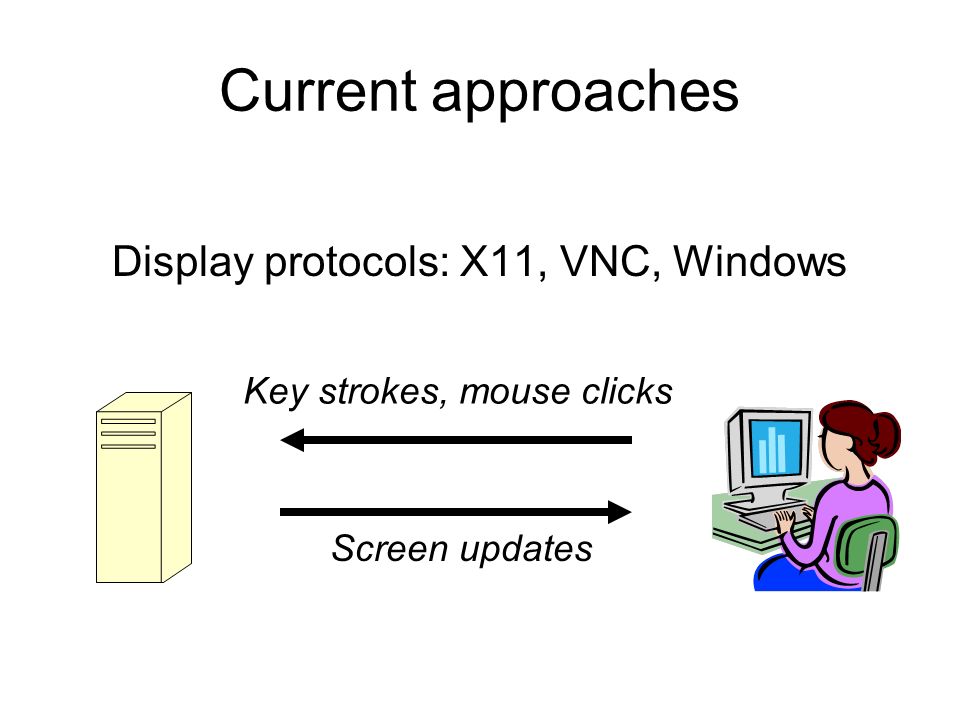 Current approaches

Display protocols: X11, VNC, Windows

Key strokes, mouse clicks

Screen updates